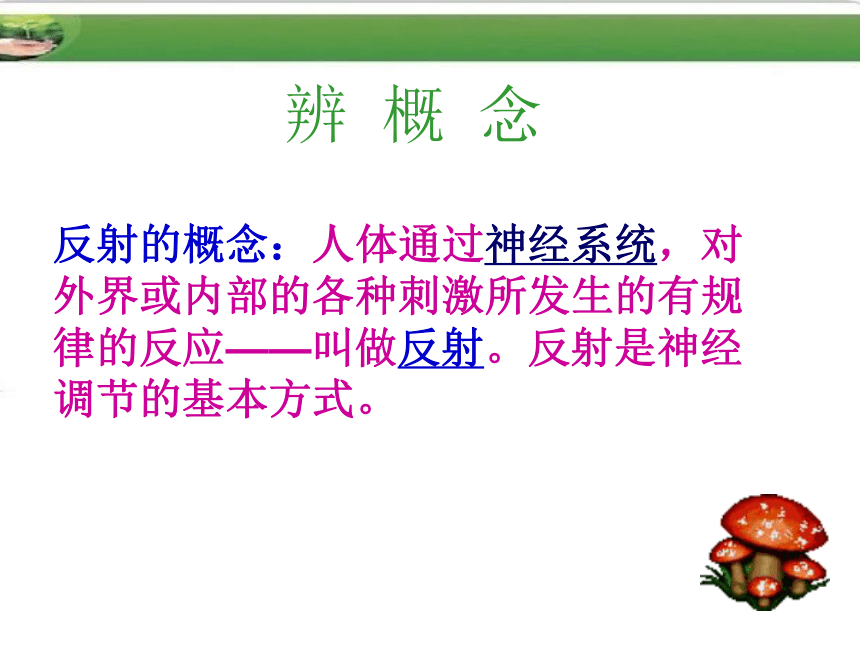 辨 概 念

反射的概念：人体通过神经系统，对外界或内部的各种刺激所发生的有规律的反应——叫做反射。反射是神经调节的基本方式。